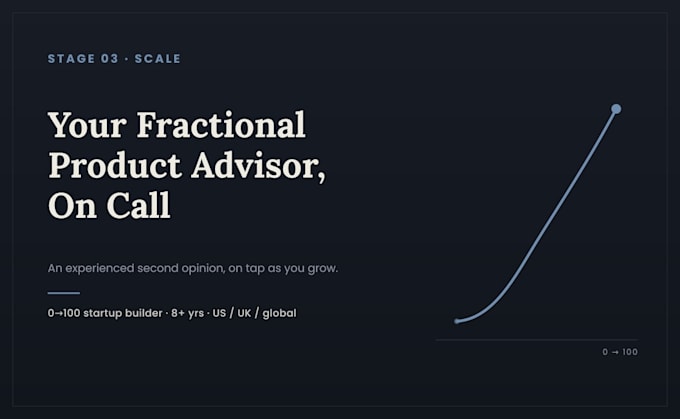 STAGE 03 · SCALE

Your Fractional Product Advisor, On Call

An experienced second opinion, on tap as you grow.

0→100 startup builder · 8+ yrs · US / UK / global

0 → 100